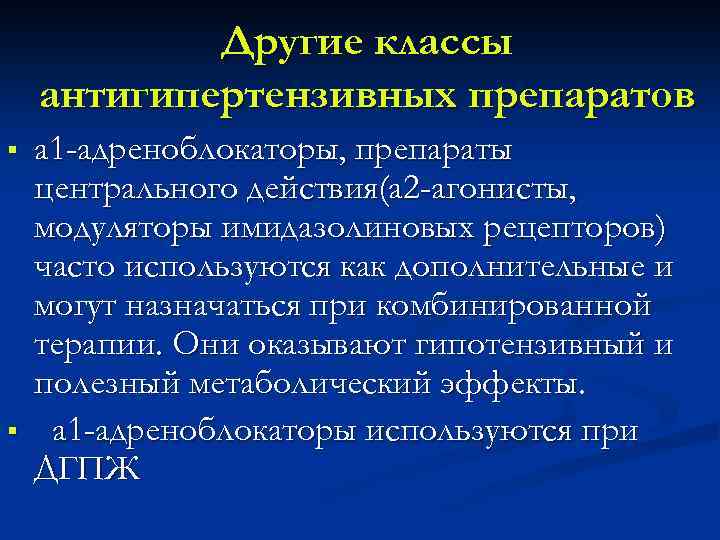 Другие классы антигипертензивных препаратов

▪ а1-адреноблокаторы, препараты центрального действия(а2-агонисты, модуляторы имидазолиновых рецепторов) часто используются как дополнительные и могут назначаться при комбинированной терапии. Они оказывают гипотензивный и полезный метаболический эффекты.

▪ а1-адреноблокаторы используются при ДГПЖ